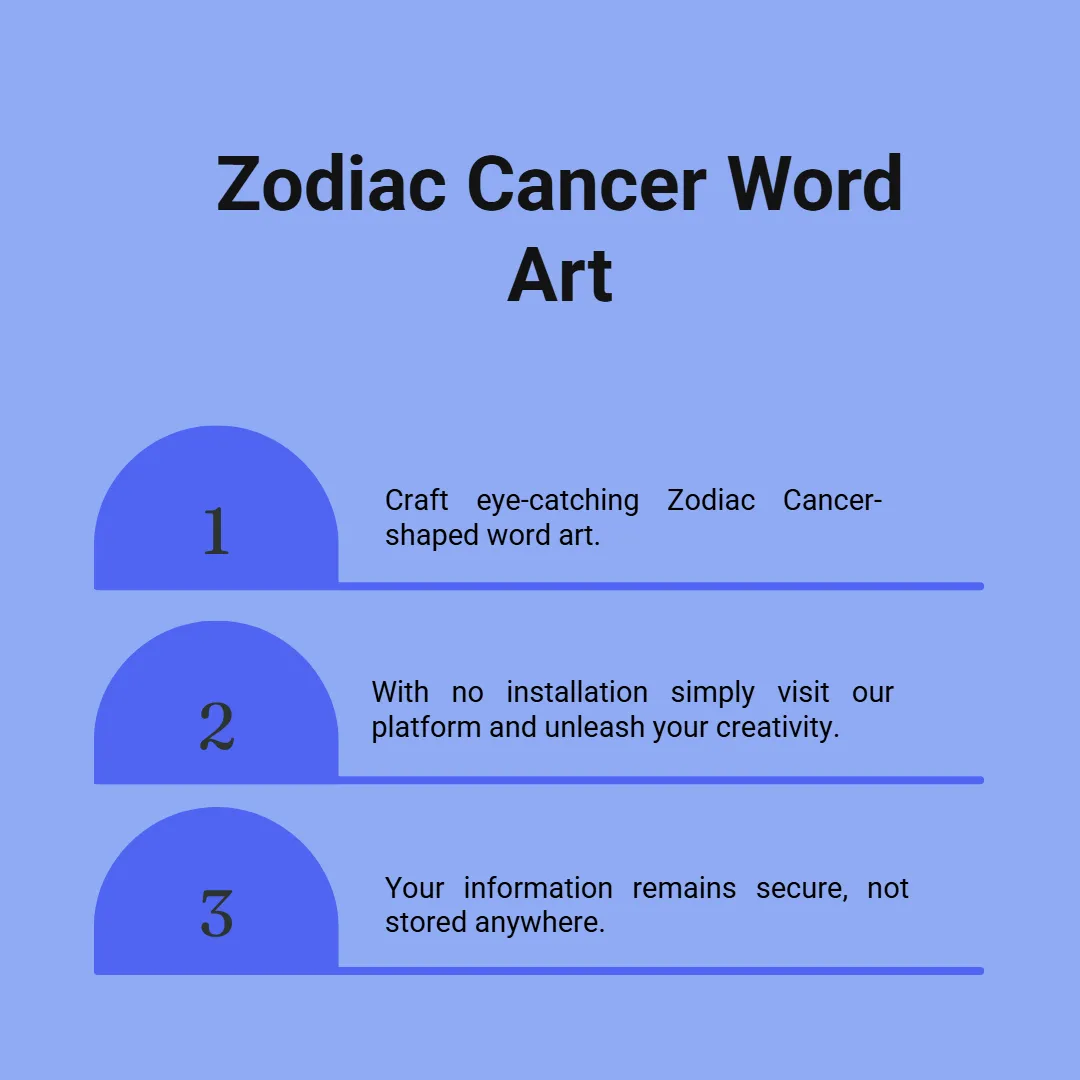 Zodiac Cancer Word Art

1

Craft eye-catching Zodiac Cancer-shaped word art.

2

With no installation simply visit our platform and unleash your creativity.

3

Your information remains secure, not stored anywhere.